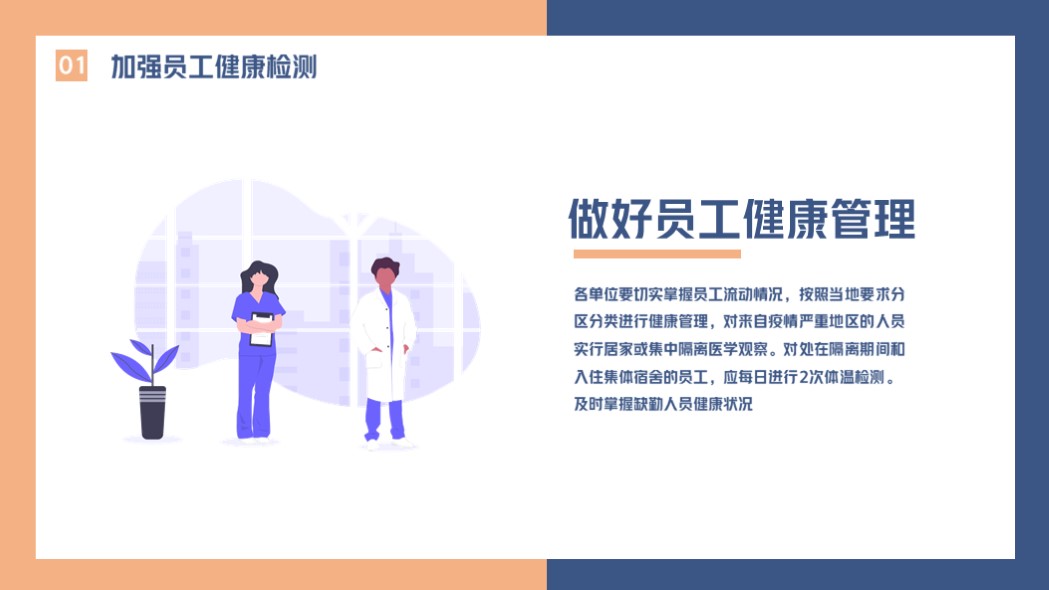 01 加强员工健康检测

做好员工健康管理

各单位要切实掌握员工流动情况，按照当地要求分区分类进行健康管理，对来自疫情严重地区的人员实行居家或集中隔离医学观察。对处在隔离期间和入住集体宿舍的员工，应每日进行2次体温检测。及时掌握缺勤人员健康状况